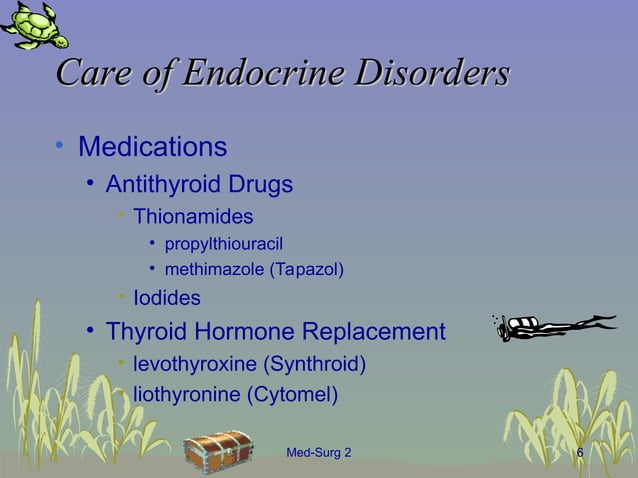 Care of Endocrine Disorders

• Medications
 • Antithyroid Drugs
  • Thionamides
   • propylthiouracil
   • methimazole (Tapazol)
  • Iodides
 • Thyroid Hormone Replacement
  • levothyroxine (Synthroid)
  • liothyronine (Cytomel)

Med-Surg 2

6